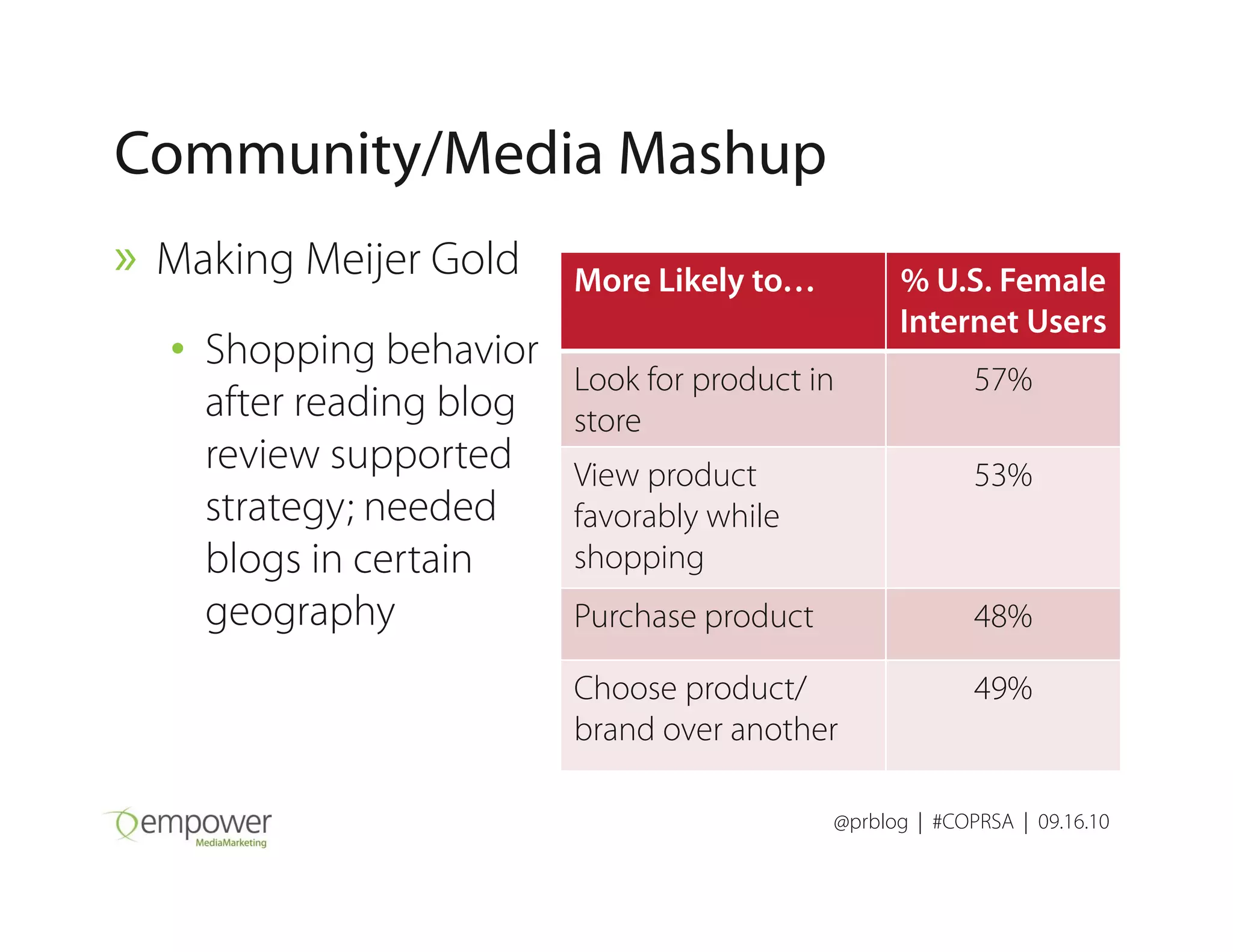 Community/Media Mashup

» Making Meijer Gold

• Shopping behavior after reading blog review supported strategy; needed blogs in certain geography

| More Likely to… | % U.S. Female Internet Users |
|---|---|
| Look for product in store | 57% |
| View product favorably while shopping | 53% |
| Purchase product | 48% |
| Choose product/ brand over another | 49% |

empower MediaMarketing

@prblog | #COPRSA | 09.16.10